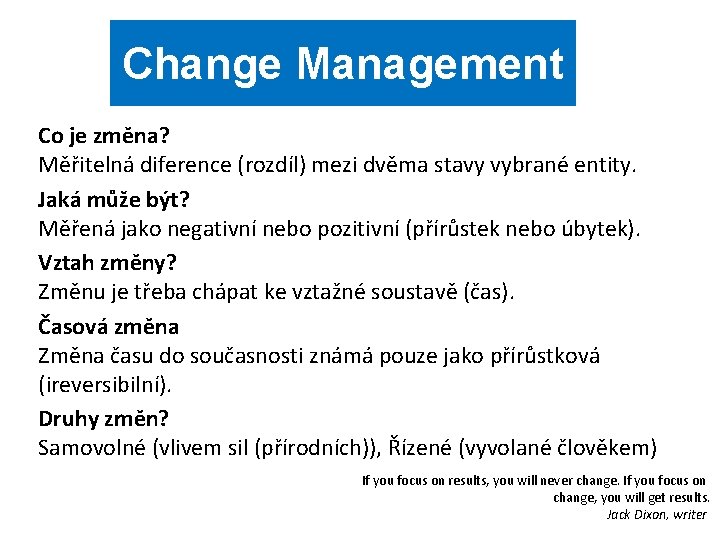 Change Management

Co je změna?
Měřitelná diference (rozdíl) mezi dvěma stavy vybrané entity.

Jaká může být?
Měřená jako negativní nebo pozitivní (přírůstek nebo úbytek).

Vztah změny?
Změnu je třeba chápat ke vztažné soustavě (čas).

Časová změna
Změna času do současnosti známá pouze jako přírůstková (ireversibilní).

Druhy změn?
Samovolné (vlivem sil (přírodních)), Řízené (vyvolané člověkem)

If you focus on results, you will never change. If you focus on change, you will get results.
Jack Dixon, writer